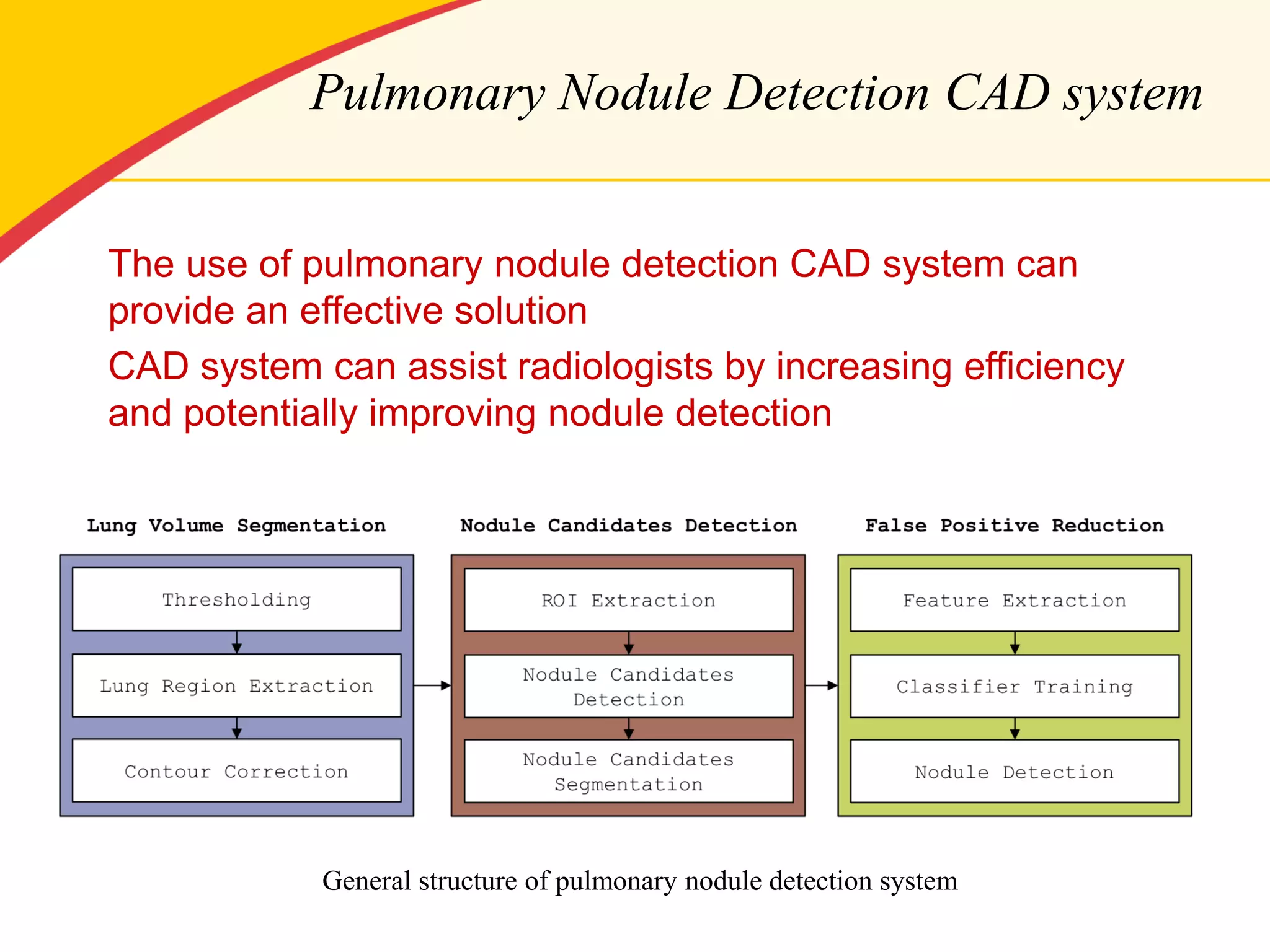 Pulmonary Nodule Detection CAD system

The use of pulmonary nodule detection CAD system can provide an effective solution

CAD system can assist radiologists by increasing efficiency and potentially improving nodule detection

Lung Volume Segmentation

Thresholding

Lung Region Extraction

Contour Correction

Nodule Candidates Detection

ROI Extraction

Nodule Candidates Detection

Nodule Candidates Segmentation

False Positive Reduction

Feature Extraction

Classifier Training

Nodule Detection

General structure of pulmonary nodule detection system